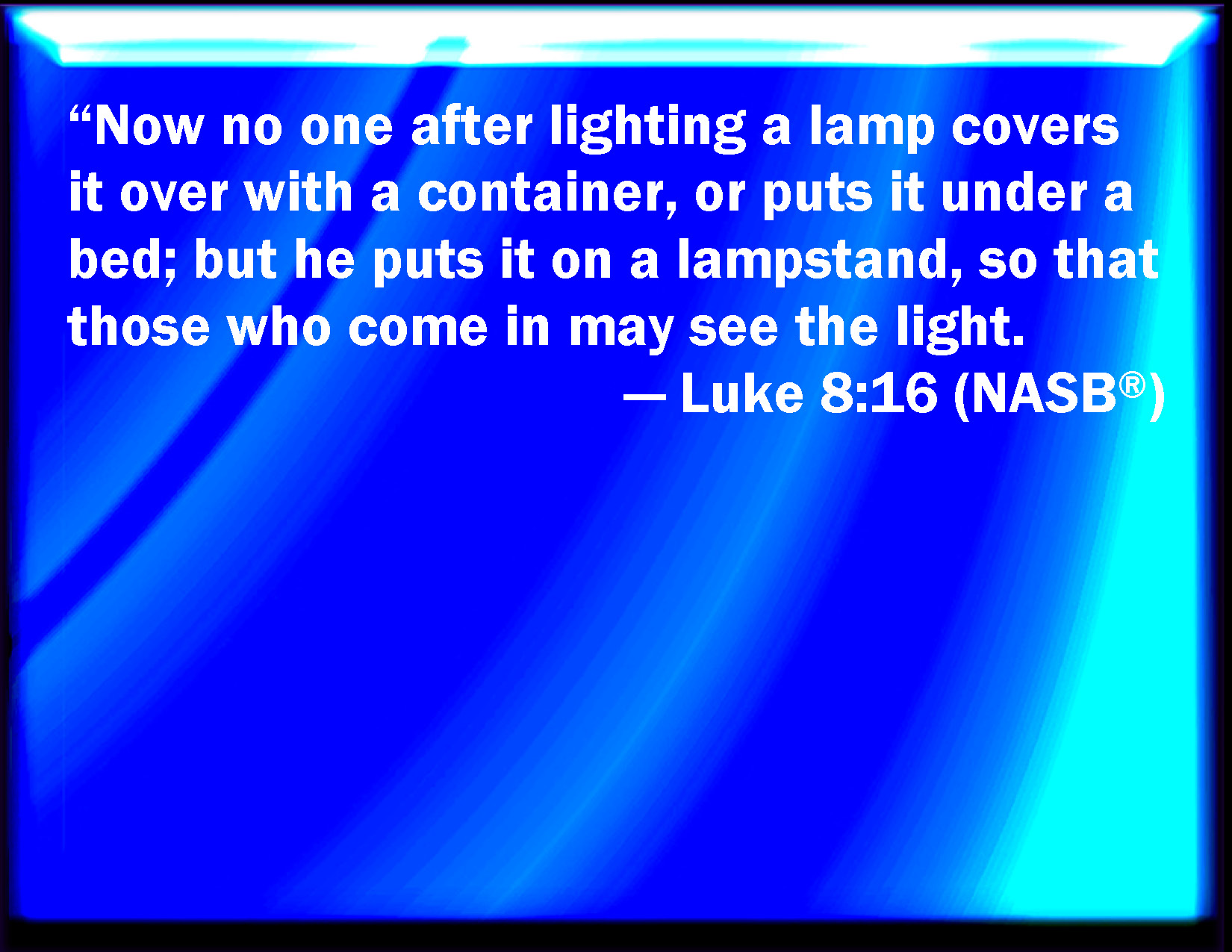 “Now no one after lighting a lamp covers it over with a container, or puts it under a bed; but he puts it on a lampstand, so that those who come in may see the light.

— Luke 8:16 (NASB®)